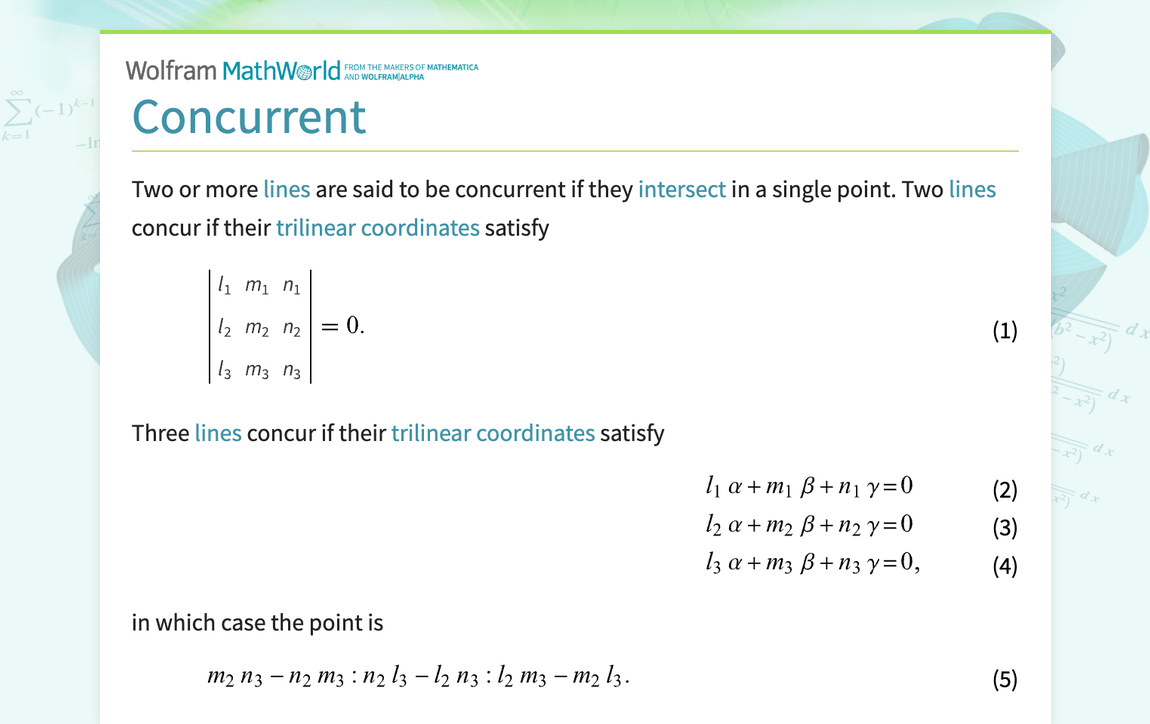 Wolfram MathWorld FROM THE MAKERS OF MATHEMATICA AND WOLFRAM|ALPHA

Concurrent

Two or more lines are said to be concurrent if they intersect in a single point. Two lines concur if their trilinear coordinates satisfy

$\begin{vmatrix} l_1 & m_1 & n_1 \\ l_2 & m_2 & n_2 \\ l_3 & m_3 & n_3 \end{vmatrix} = 0.$ (1)

Three lines concur if their trilinear coordinates satisfy

$l_1 \alpha + m_1 \beta + n_1 \gamma = 0$ (2)
$l_2 \alpha + m_2 \beta + n_2 \gamma = 0$ (3)
$l_3 \alpha + m_3 \beta + n_3 \gamma = 0,$ (4)

in which case the point is

$m_2 n_3 - n_2 m_3 : n_2 l_3 - l_2 n_3 : l_2 m_3 - m_2 l_3.$ (5)